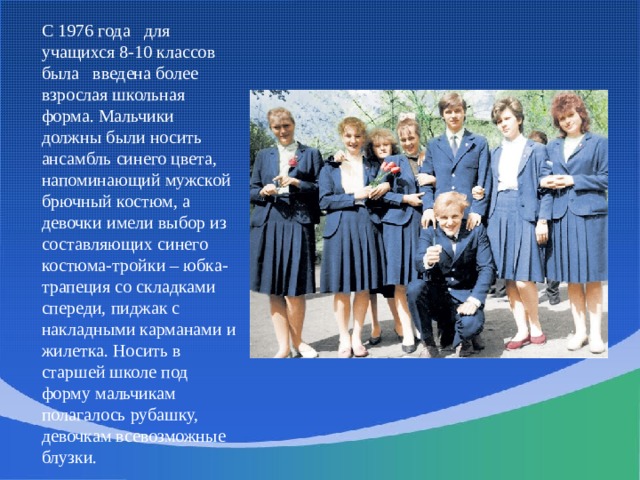 С 1976 года для учащихся 8-10 классов была введена более взрослая школьная форма. Мальчики должны были носить ансамбль синего цвета, напоминающий мужской брючный костюм, а девочки имели выбор из составляющих синего костюма-тройки – юбка-трапеция со складками спереди, пиджак с накладными карманами и жилетка. Носить в старшей школе под форму мальчикам полагалось рубашку, девочкам всевозможные блузки.